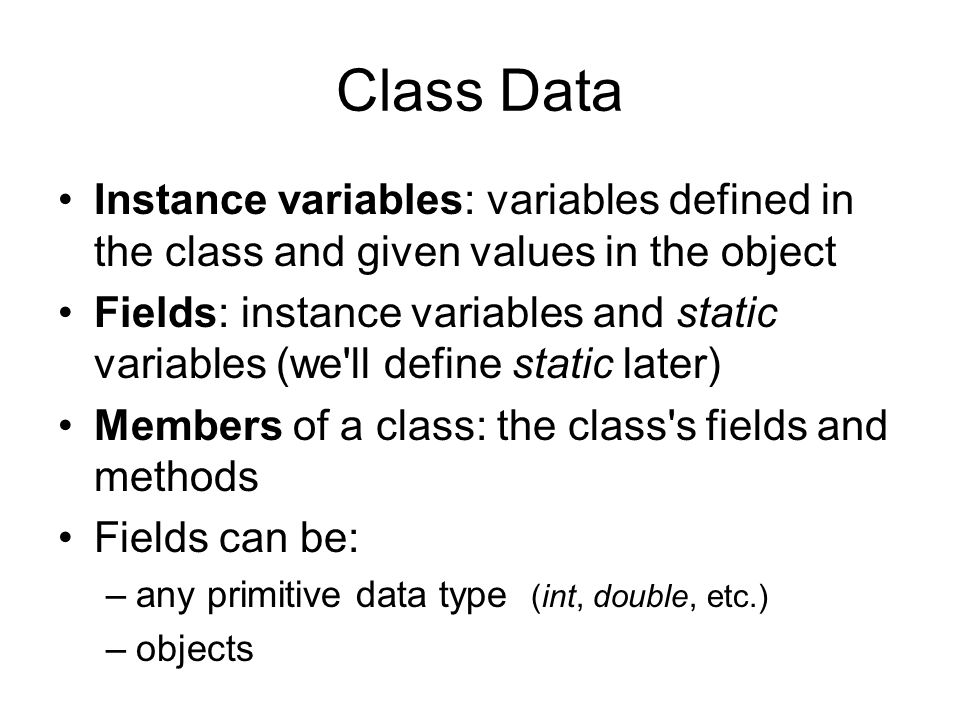 Class Data

• Instance variables: variables defined in the class and given values in the object
• Fields: instance variables and static variables (we'll define static later)
• Members of a class: the class's fields and methods
• Fields can be:
– any primitive data type (int, double, etc.)
– objects